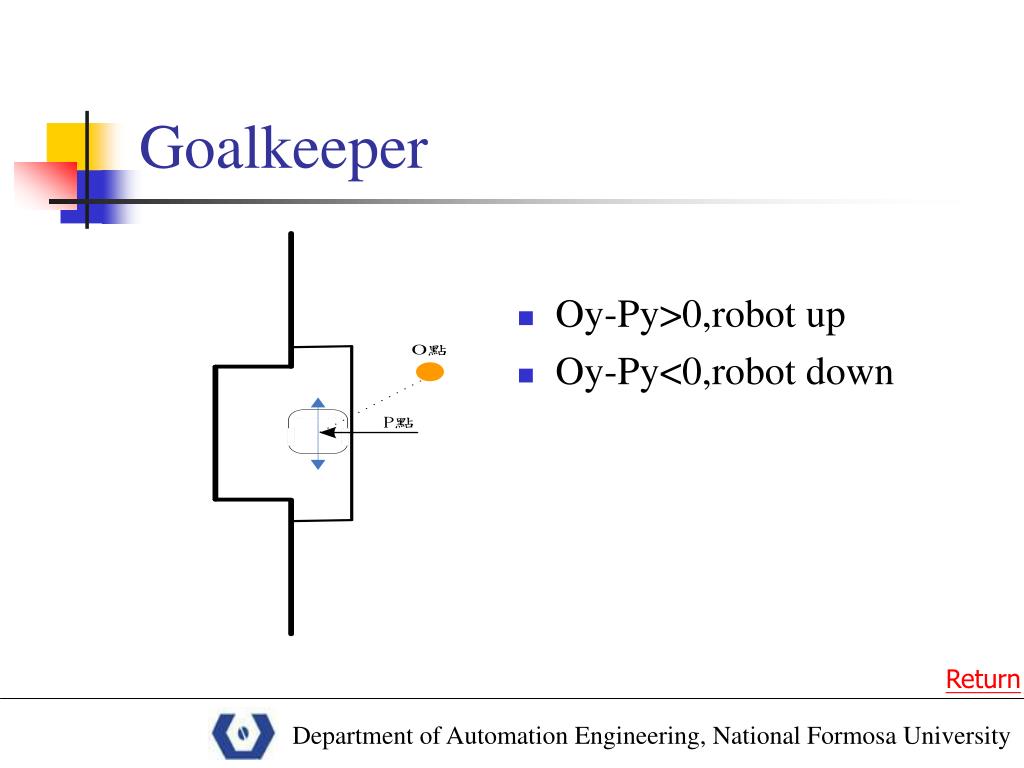 Goalkeeper

O點

P點

- Oy-Py>0,robot up
- Oy-Py<0,robot down

Return

Department of Automation Engineering, National Formosa University